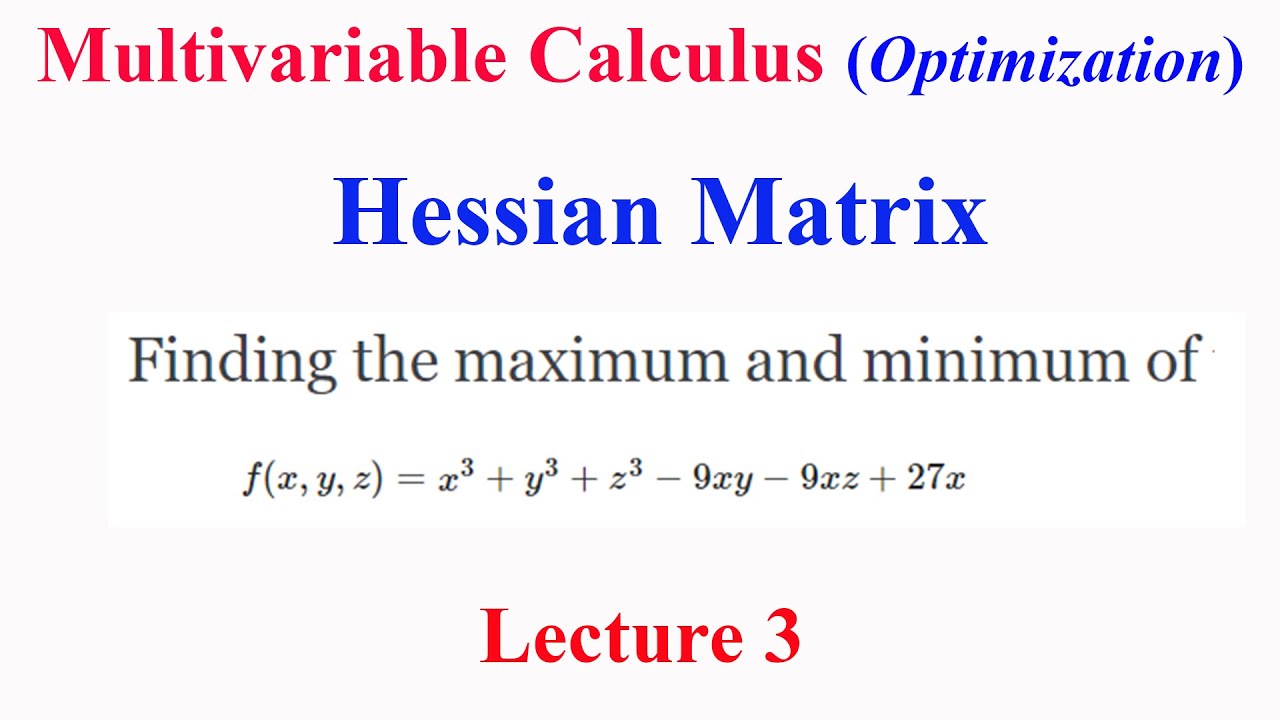 Multivariable Calculus (Optimization)

Hessian Matrix

Finding the maximum and minimum of

$f(x, y, z) = x^3 + y^3 + z^3 - 9xy - 9xz + 27x$

Lecture 3